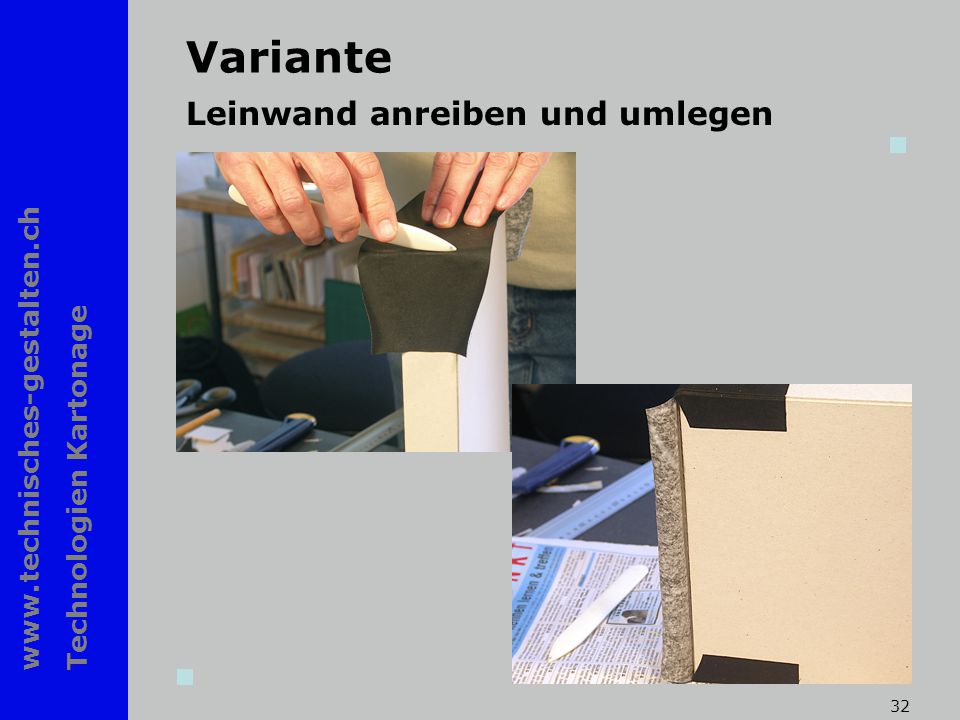 www.technisches-gestalten.ch
Technologien Kartonage

Variante

Leinwand anreiben und umlegen

32